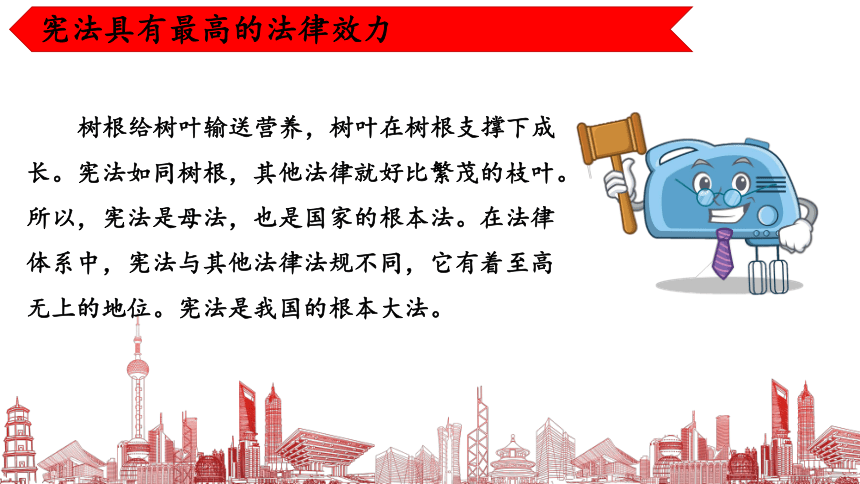 宪法具有最高的法律效力

树根给树叶输送营养，树叶在树根支撑下成长。宪法如同树根，其他法律就好比繁茂的枝叶。所以，宪法是母法，也是国家的根本法。在法律体系中，宪法与其他法律法规不同，它有着至高无上的地位。宪法是我国的根本大法。